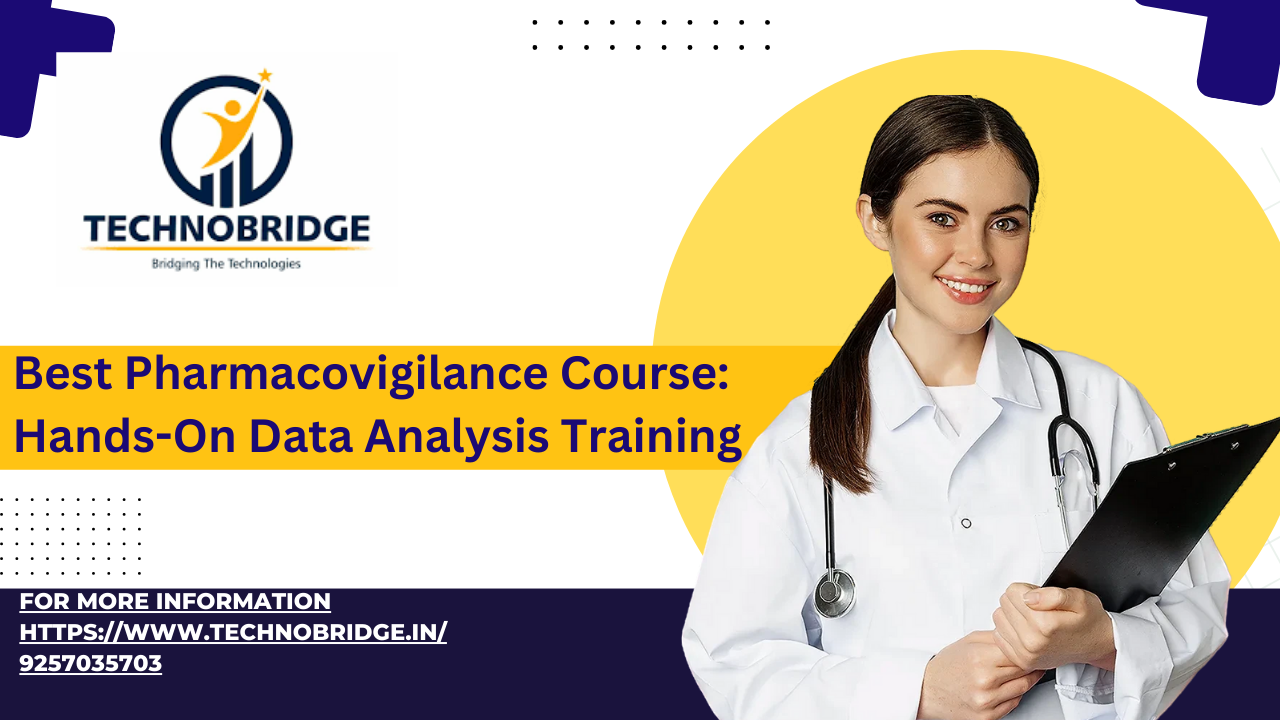 TECHNOBRIDGE
Bridging The Technologies

Best Pharmacovigilance Course:
Hands-On Data Analysis Training

FOR MORE INFORMATION
HTTPS://WWW.TECHNOBRIDGE.IN/
9257035703